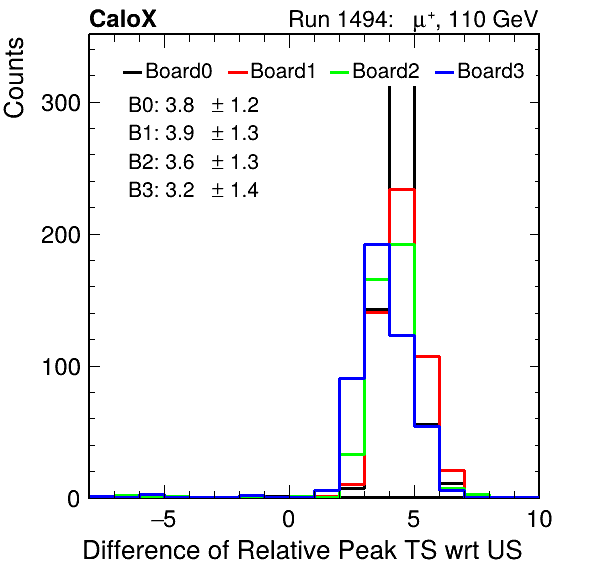 CaloX

Run 1494: $\mu^+$, 110 GeV

Counts

Board0 Board1 Board2 Board3

B0: 3.8 $\pm$ 1.2
B1: 3.9 $\pm$ 1.3
B2: 3.6 $\pm$ 1.3
B3: 3.2 $\pm$ 1.4

300
200
100
0

−5
0
5
10

Difference of Relative Peak TS wrt US